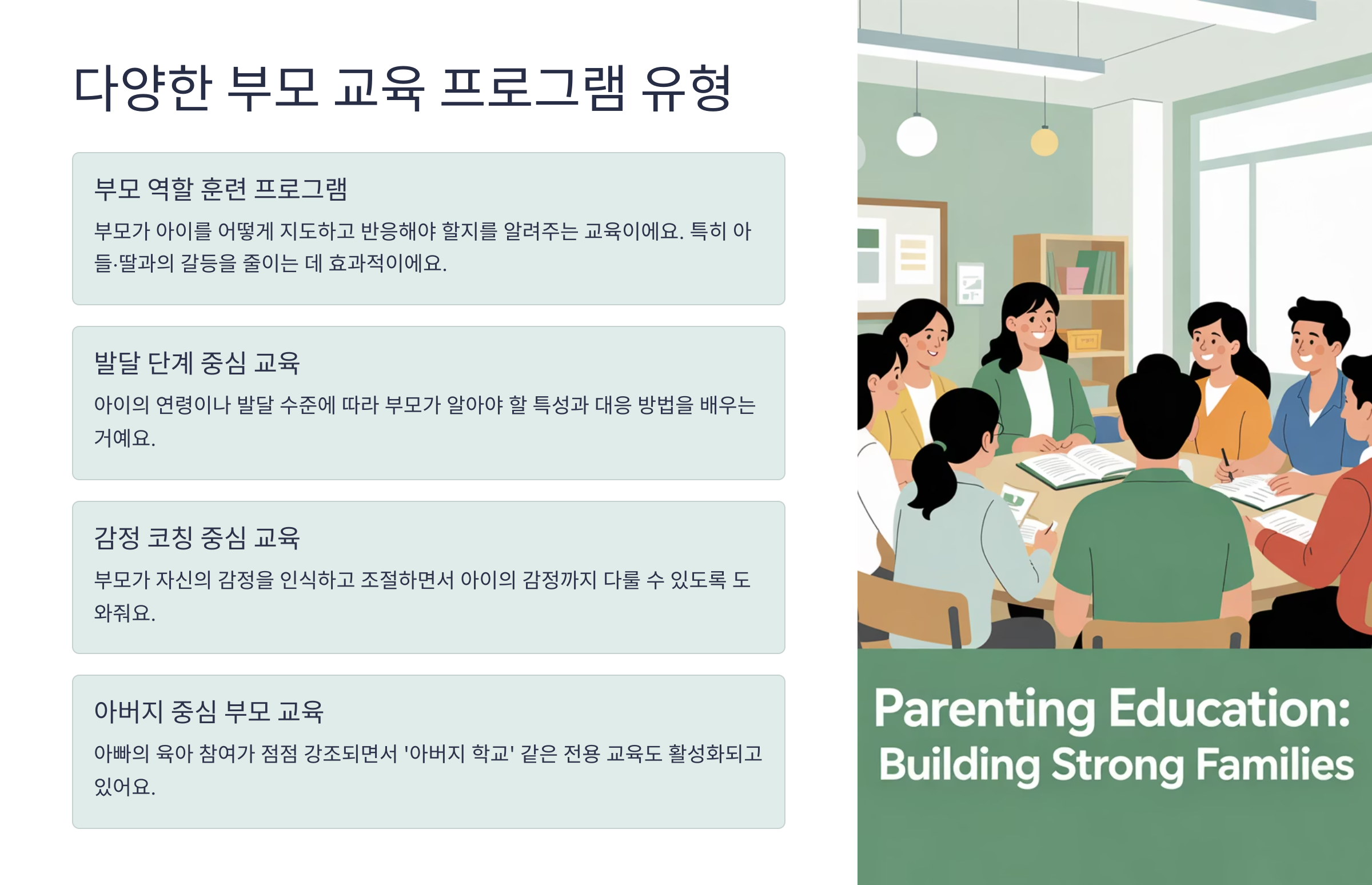 다양한 부모 교육 프로그램 유형

부모 역할 훈련 프로그램

부모가 아이를 어떻게 지도하고 반응해야 할지를 알려주는 교육이에요. 특히 아들·딸과의 갈등을 줄이는 데 효과적이에요.

발달 단계 중심 교육

아이의 연령이나 발달 수준에 따라 부모가 알아야 할 특성과 대응 방법을 배우는 거예요.

감정 코칭 중심 교육

부모가 자신의 감정을 인식하고 조절하면서 아이의 감정까지 다룰 수 있도록 도와줘요.

아버지 중심 부모 교육

아빠의 육아 참여가 점점 강조되면서 '아버지 학교' 같은 전용 교육도 활성화되고 있어요.

Parenting Education:
Building Strong Families